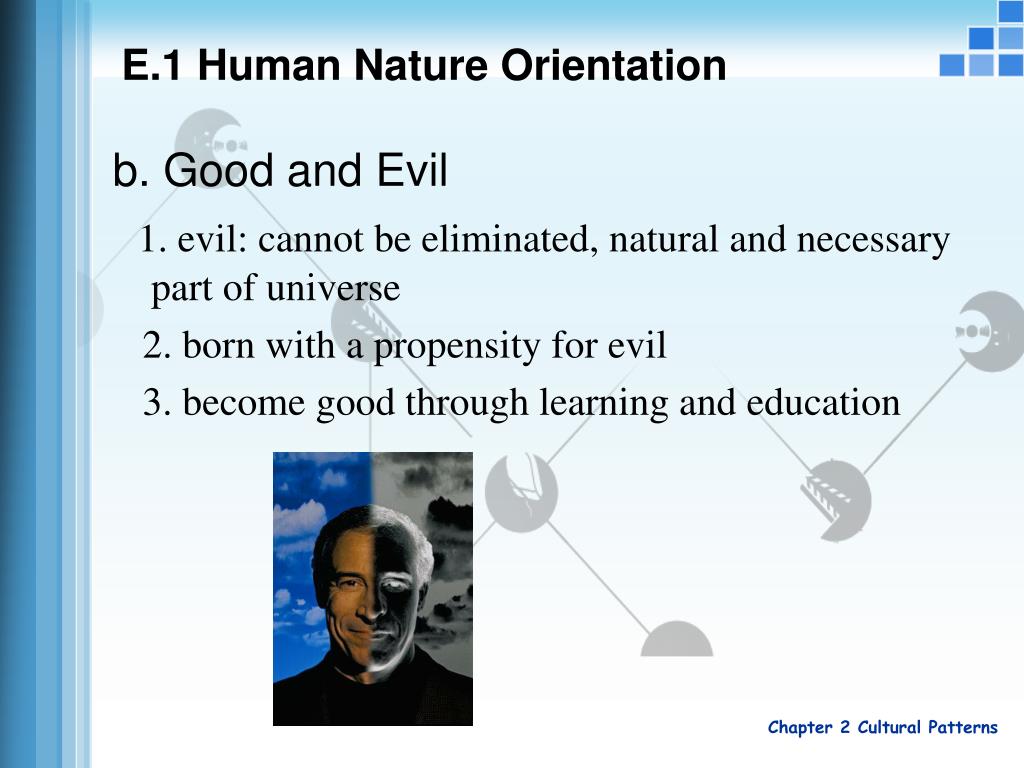 E.1 Human Nature Orientation

b. Good and Evil

1. evil: cannot be eliminated, natural and necessary part of universe

2. born with a propensity for evil

3. become good through learning and education

Chapter 2 Cultural Patterns